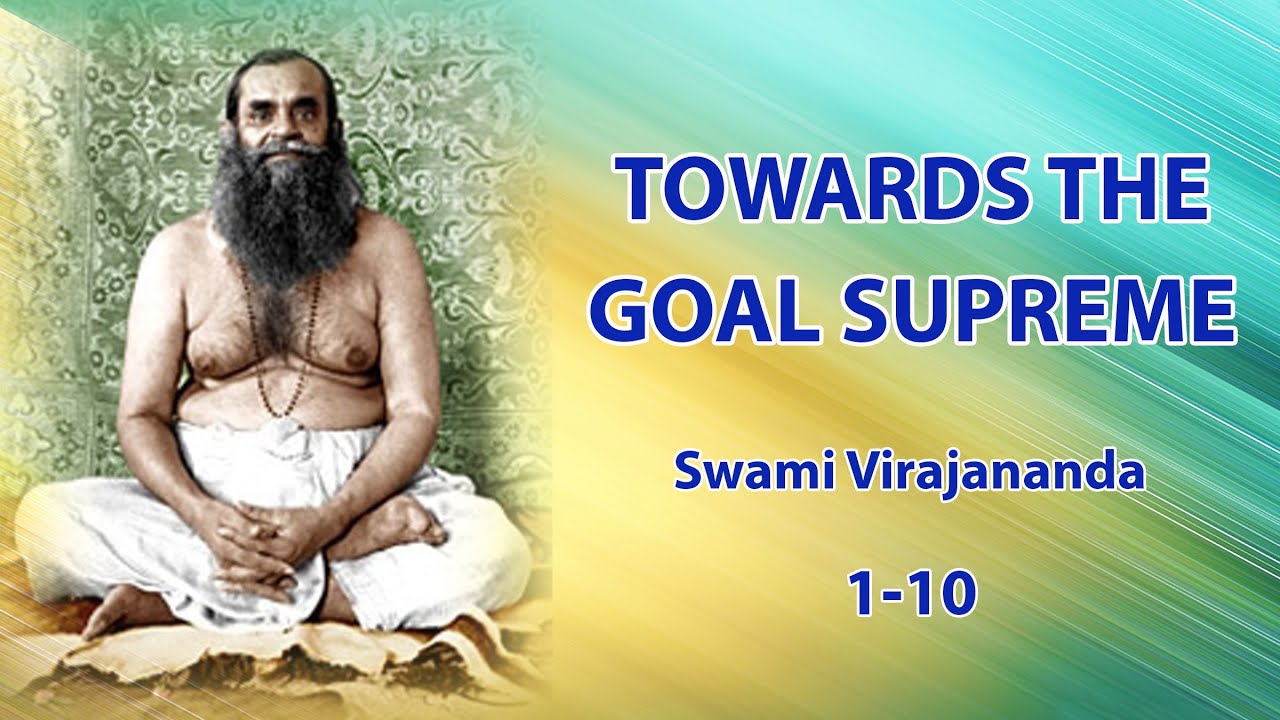 TOWARDS THE GOAL SUPREME

Swami Virajananda

1-10